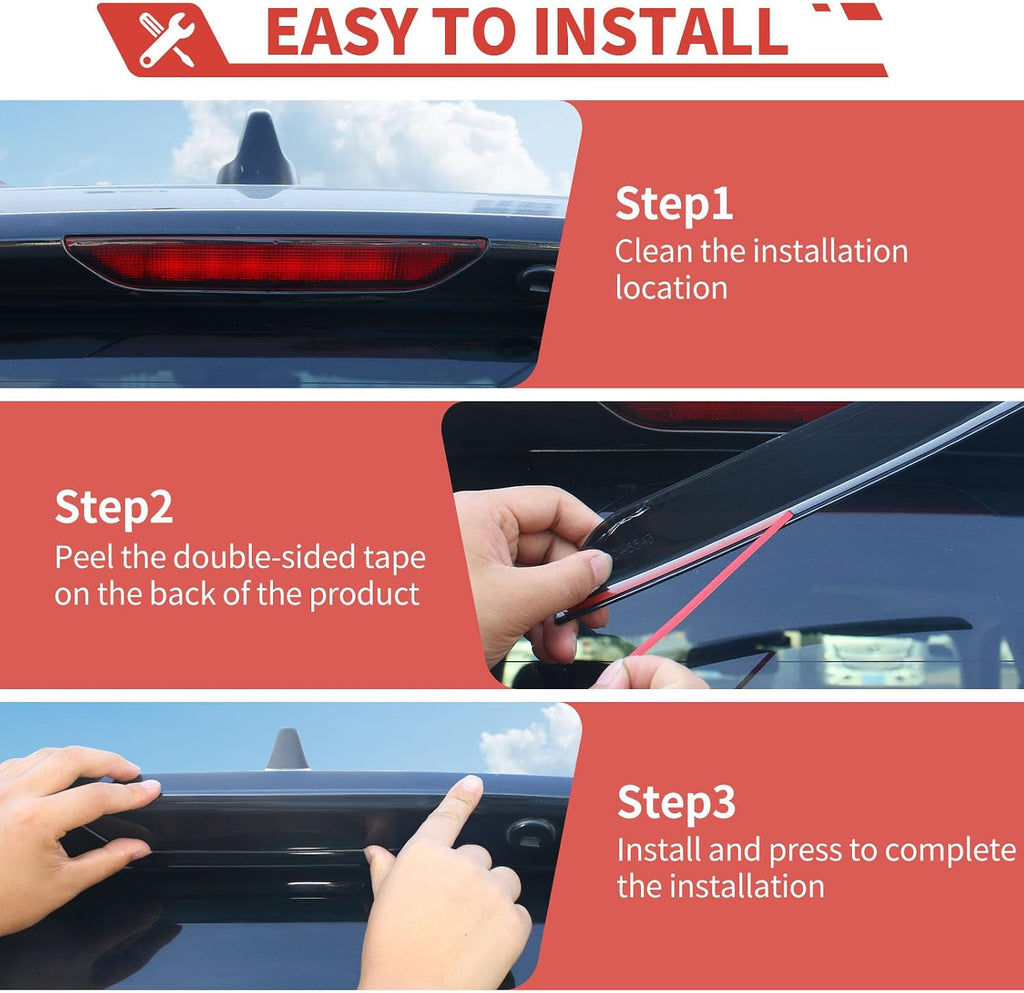 EASY TO INSTALL

Step1
Clean the installation location

Step2
Peel the double-sided tape on the back of the product

Step3
Install and press to complete the installation